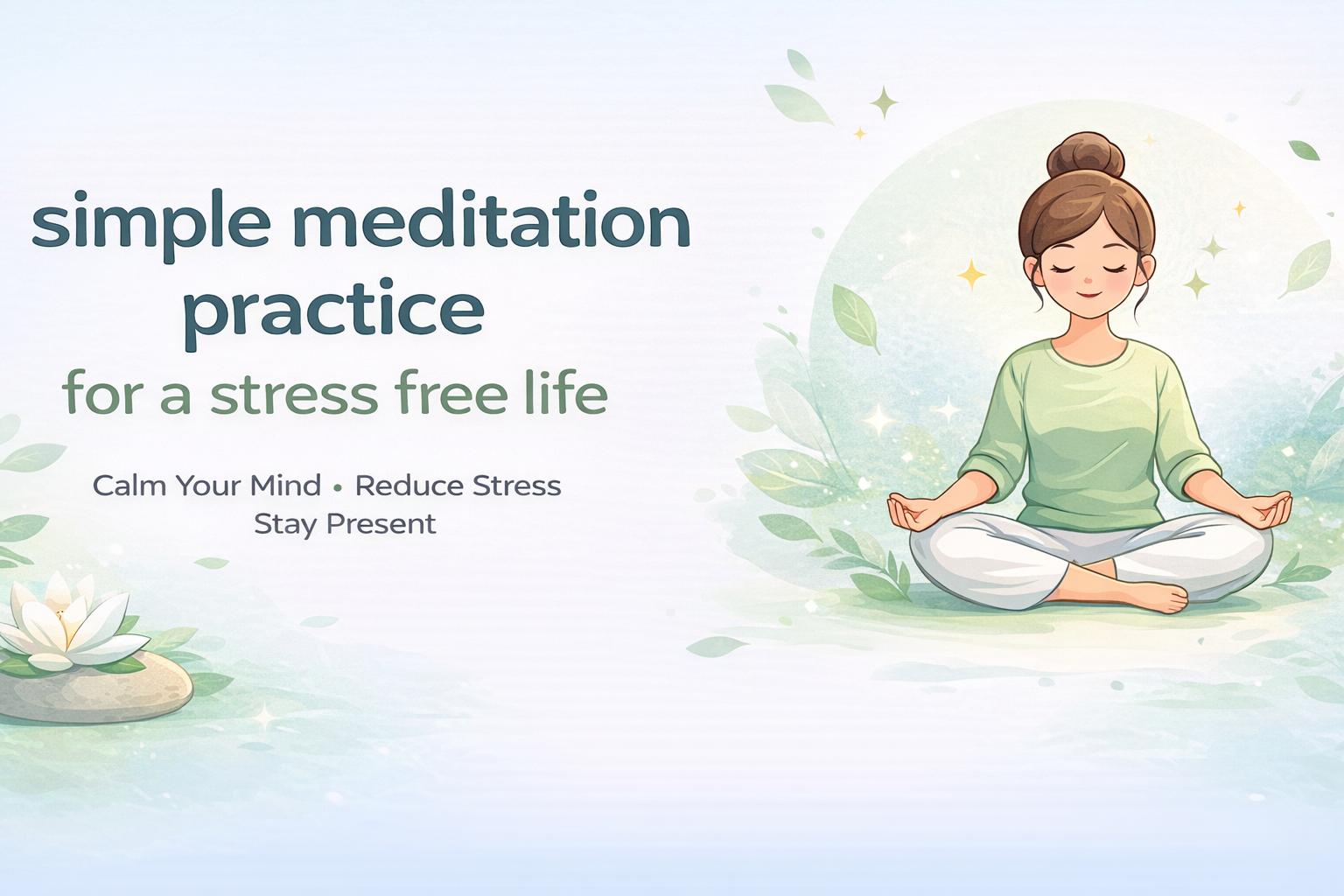 simple meditation practice

for a stress free life

Calm Your Mind • Reduce Stress
Stay Present